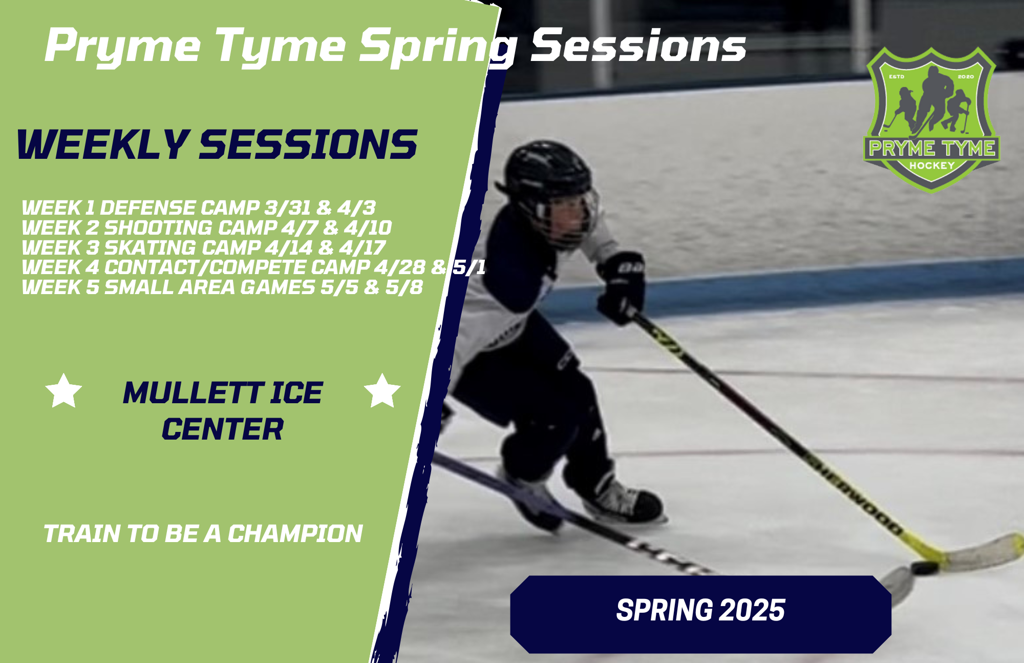 Pryme Tyme Spring Sessions

ESTD 2020 PRYME TYME HOCKEY

WEEKLY SESSIONS

WEEK 1 DEFENSE CAMP 3/31 & 4/3
WEEK 2 SHOOTING CAMP 4/7 & 4/10
WEEK 3 SKATING CAMP 4/14 & 4/17
WEEK 4 CONTACT/COMPETE CAMP 4/28 & 5/1
WEEK 5 SMALL AREA GAMES 5/5 & 5/8

MULLETT ICE CENTER

TRAIN TO BE A CHAMPION

SHERWOOD

SPRING 2025